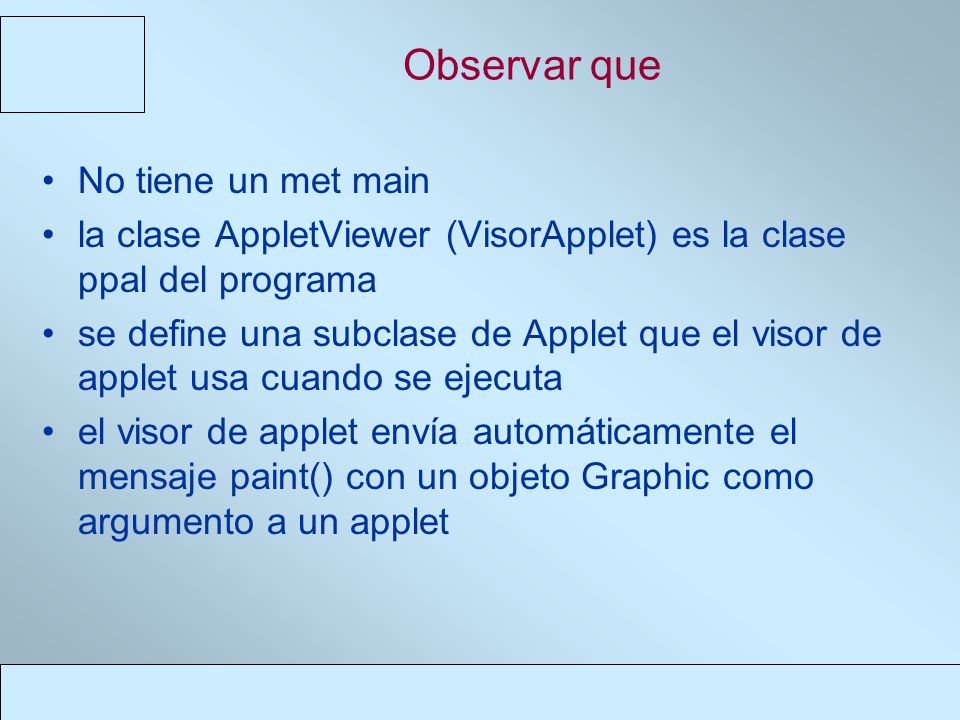 Observar que

• No tiene un met main
• la clase AppletViewer (VisorApplet) es la clase ppal del programa
• se define una subclase de Applet que el visor de applet usa cuando se ejecuta
• el visor de applet envía automáticamente el mensaje paint() con un objeto Graphic como argumento a un applet